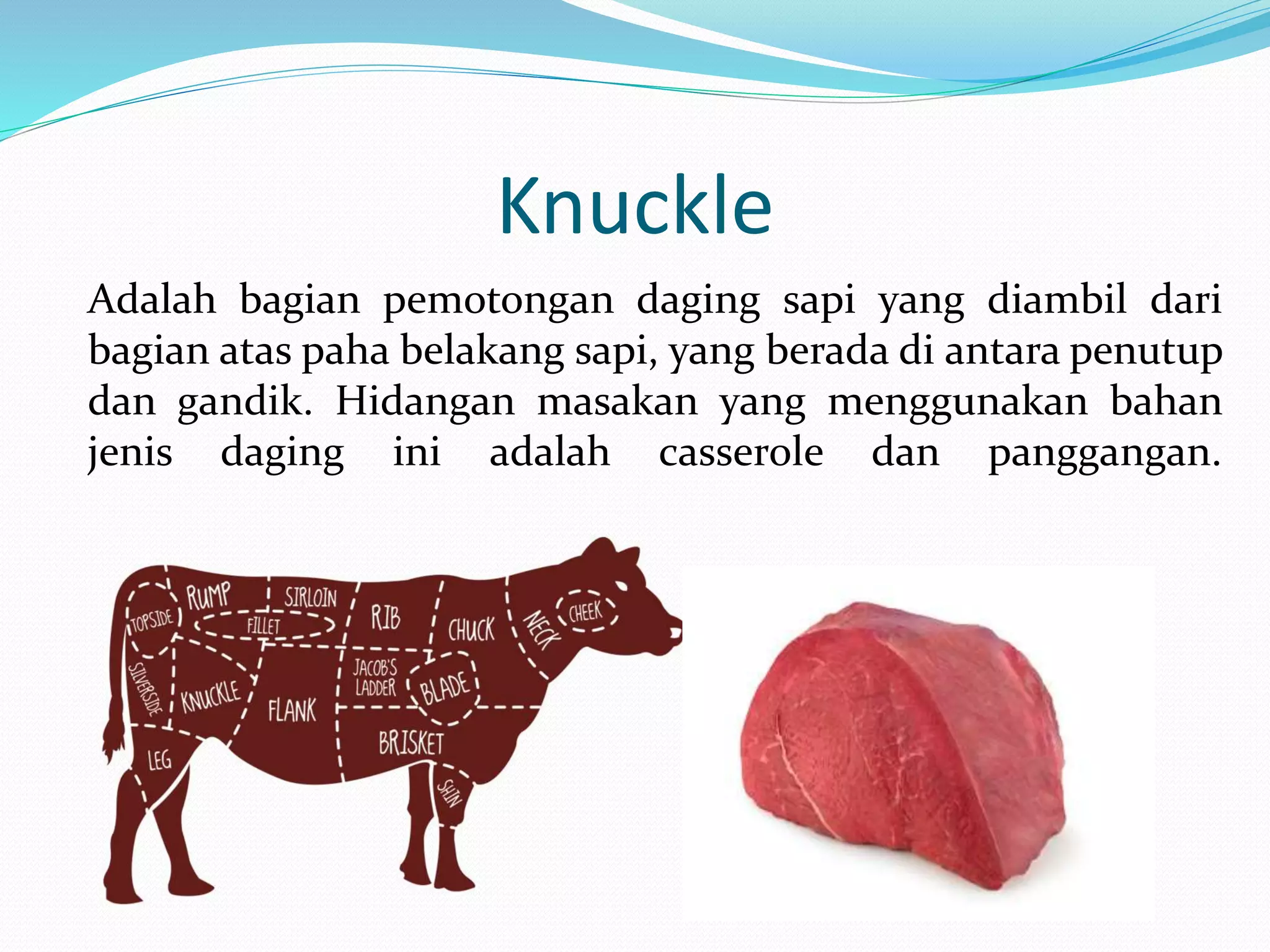 Knuckle

Adalah bagian pemotongan daging sapi yang diambil dari bagian atas paha belakang sapi, yang berada di antara penutup dan gandik. Hidangan masakan yang menggunakan bahan jenis daging ini adalah casserole dan panggangan.

TOPSIDE
RUMP
SIRLOIN
FILLET
RIB
CHUCK
NECK
CHEEK
SILVERSIDE
KNUCKLE
FLANK
JACOB'S LADDER
BLADE
BRISKET
LEG
SHIN